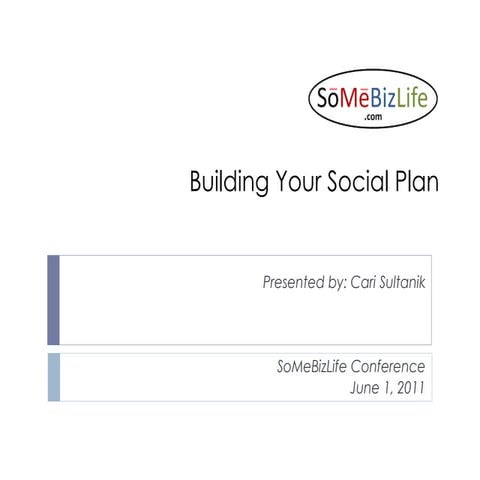 SōMēBizLife
.com

Building Your Social Plan

Presented by: Cari Sultanik

SoMeBizLife Conference
June 1, 2011